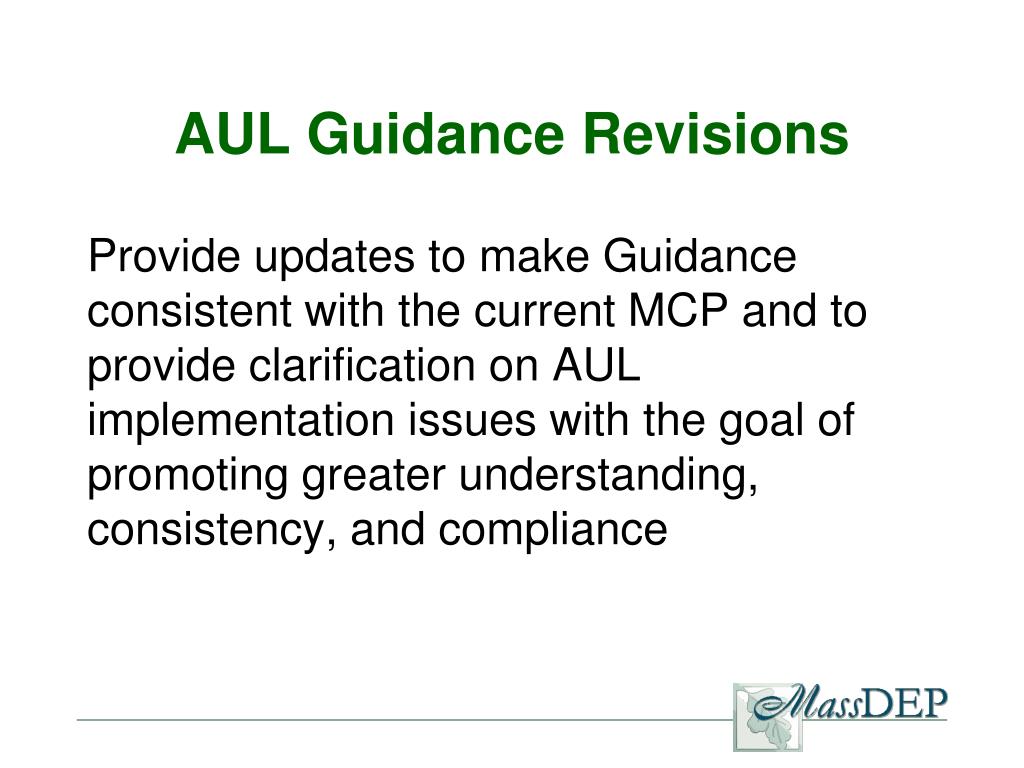 AUL Guidance Revisions

Provide updates to make Guidance consistent with the current MCP and to provide clarification on AUL implementation issues with the goal of promoting greater understanding, consistency, and compliance

MassDEP